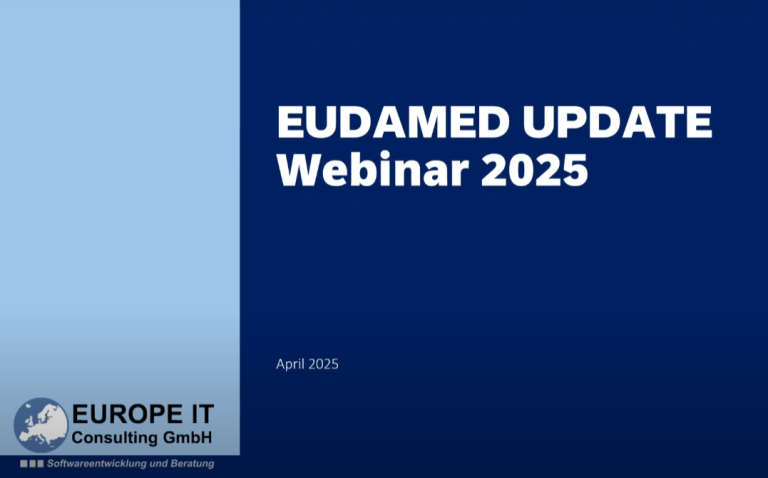 EUDAMED UPDATE
Webinar 2025

April 2025

EUROPE IT
Consulting GmbH
Softwareentwicklung und Beratung